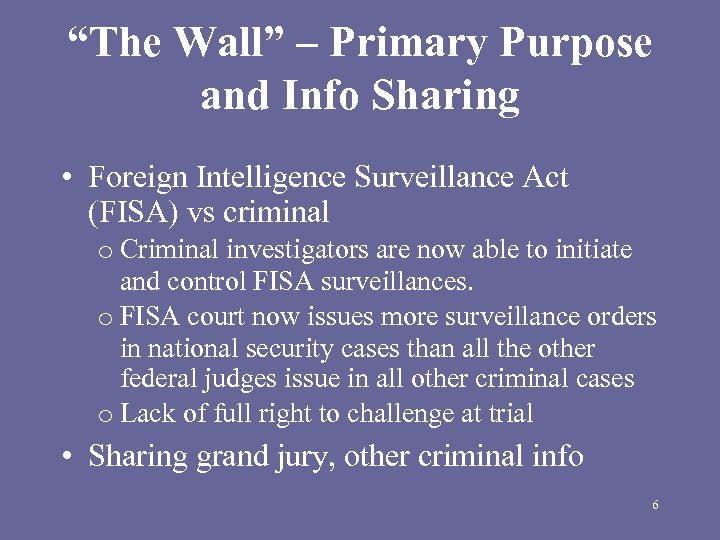 “The Wall” – Primary Purpose and Info Sharing

• Foreign Intelligence Surveillance Act (FISA) vs criminal
o Criminal investigators are now able to initiate and control FISA surveillances.
o FISA court now issues more surveillance orders in national security cases than all the other federal judges issue in all other criminal cases
o Lack of full right to challenge at trial
• Sharing grand jury, other criminal info

6